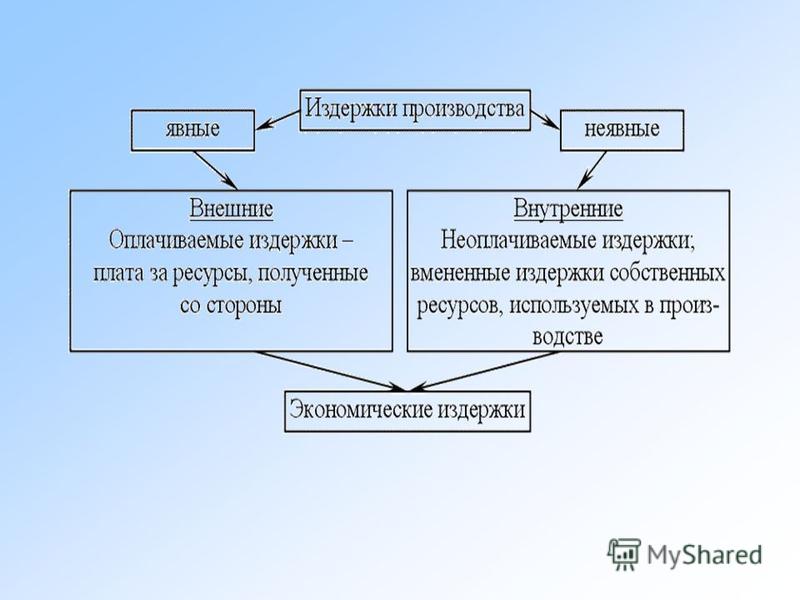 Издержки производства

явные

неявные

Внешние
Оплачиваемые издержки – плата за ресурсы, полученные со стороны

Внутренние
Неоплачиваемые издержки; вмененные издержки собственных ресурсов, используемых в производстве

Экономические издержки

MyShared